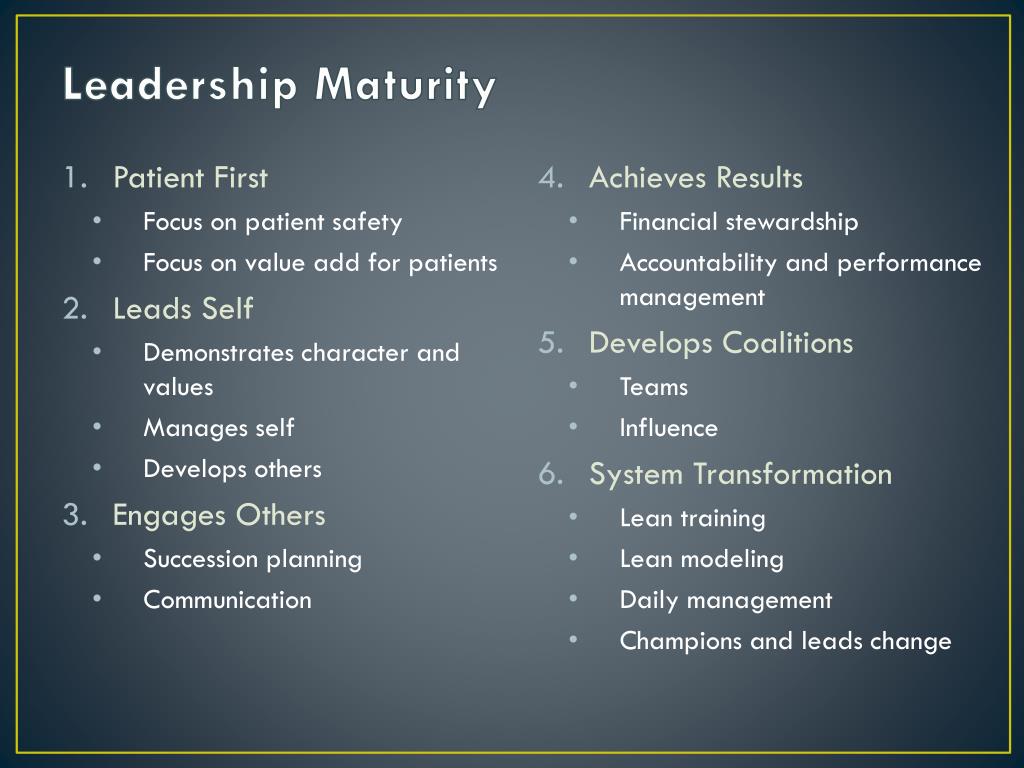 Leadership Maturity

1. Patient First
 • Focus on patient safety
 • Focus on value add for patients
2. Leads Self
 • Demonstrates character and values
 • Manages self
 • Develops others
3. Engages Others
 • Succession planning
 • Communication

4. Achieves Results
 • Financial stewardship
 • Accountability and performance management
5. Develops Coalitions
 • Teams
 • Influence
6. System Transformation
 • Lean training
 • Lean modeling
 • Daily management
 • Champions and leads change